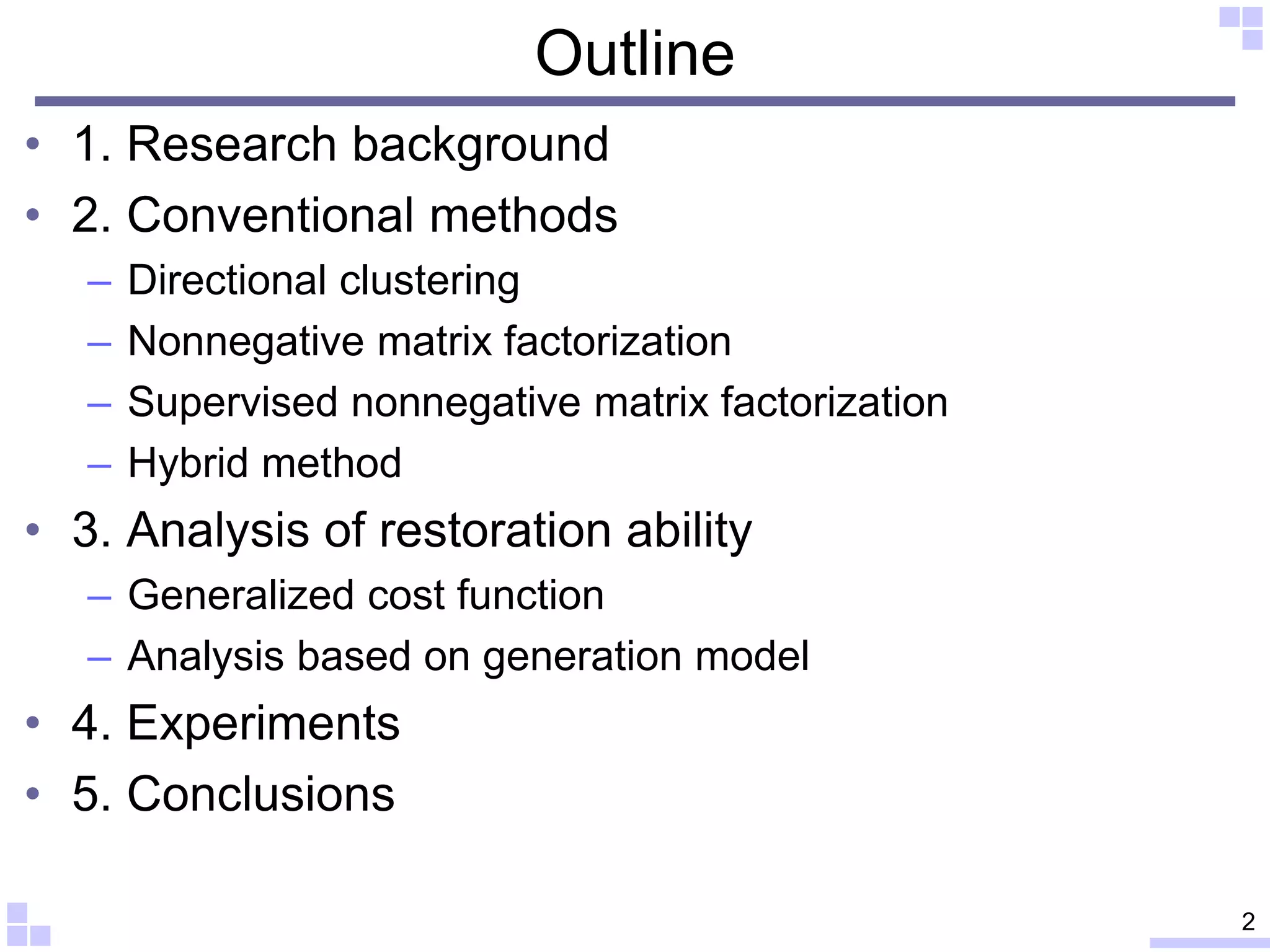 Outline

• 1. Research background
• 2. Conventional methods
– Directional clustering
– Nonnegative matrix factorization
– Supervised nonnegative matrix factorization
– Hybrid method
• 3. Analysis of restoration ability
– Generalized cost function
– Analysis based on generation model
• 4. Experiments
• 5. Conclusions

2